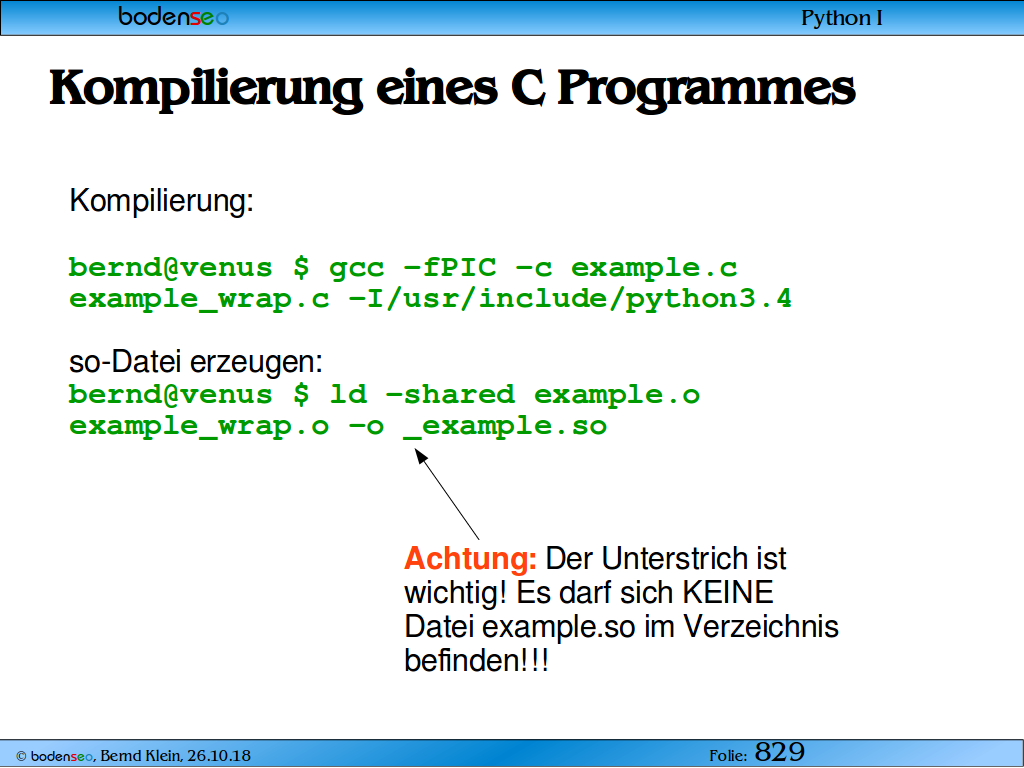 bodenseo

Python I

Kompilierung eines C Programmes

Kompilierung:

bernd@venus $ gcc -fPIC -c example.c example_wrap.c -I/usr/include/python3.4

so-Datei erzeugen:
bernd@venus $ ld -shared example.o example_wrap.o -o _example.so

Achtung: Der Unterstrich ist wichtig! Es darf sich KEINE Datei example.so im Verzeichnis befinden!!!

© bodenseo, Bernd Klein, 26.10.18

Folie: 829